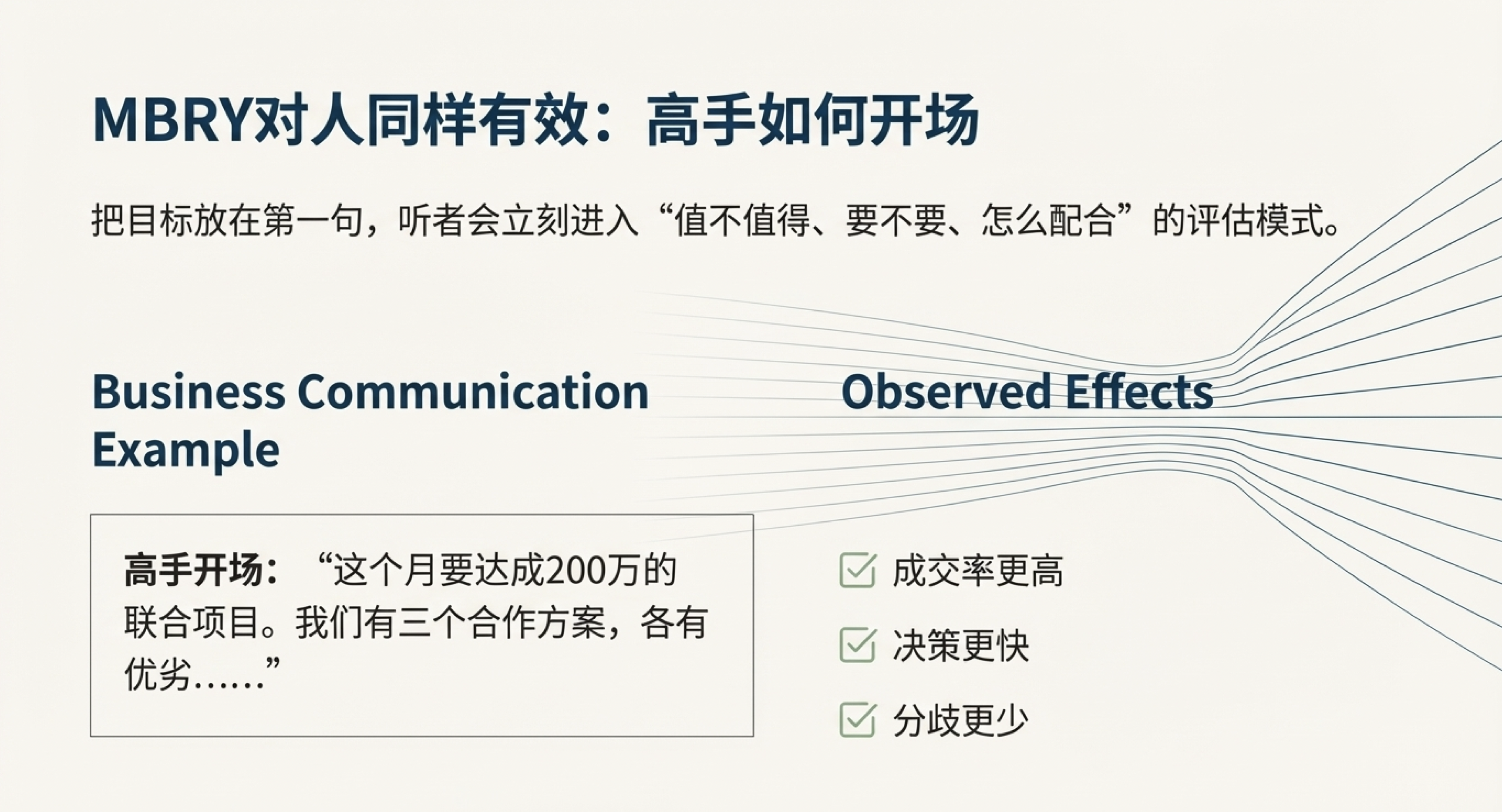 MBRY对人同样有效：高手如何开场

把目标放在第一句，听者会立刻进入“值不值得、要不要、怎么配合”的评估模式。

Business Communication Example

高手开场：“这个月要达成200万的联合项目。我们有三个合作方案，各有优劣……”

Observed Effects

成交率更高

决策更快

分歧更少